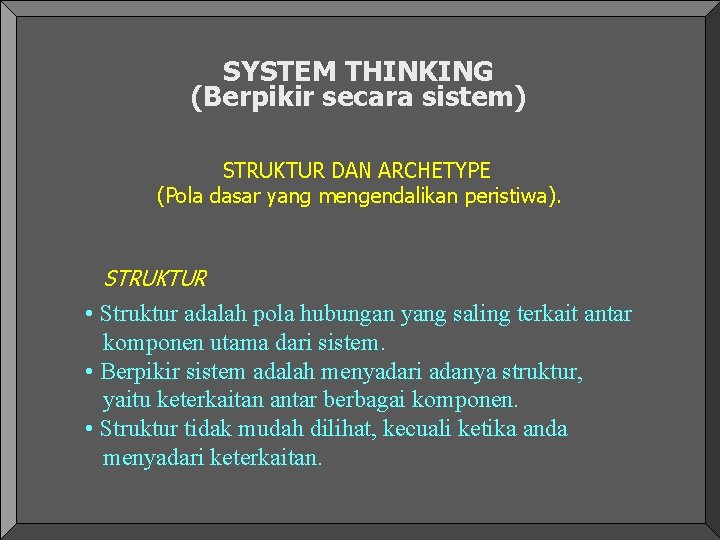 SYSTEM THINKING
(Berpikir secara sistem)

STRUKTUR DAN ARCHETYPE
(Pola dasar yang mengendalikan peristiwa).

STRUKTUR

• Struktur adalah pola hubungan yang saling terkait antar komponen utama dari sistem.
• Berpikir sistem adalah menyadari adanya struktur, yaitu keterkaitan antar berbagai komponen.
• Struktur tidak mudah dilihat, kecuali ketika anda menyadari keterkaitan.